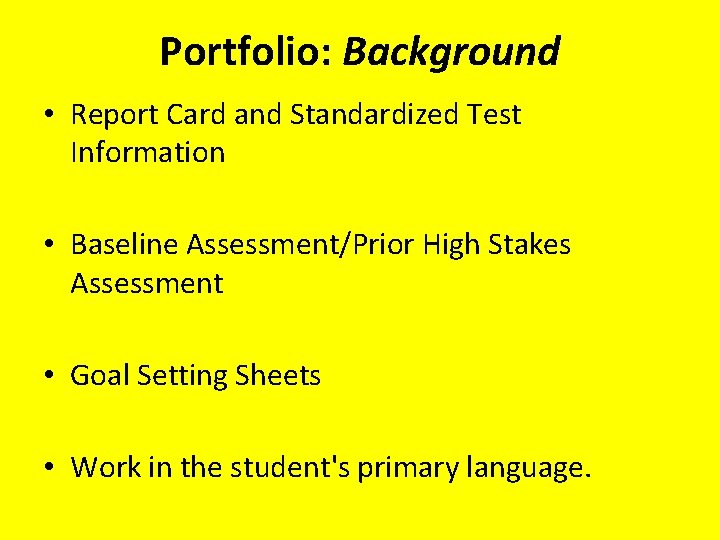 Portfolio: Background

• Report Card and Standardized Test Information

• Baseline Assessment/Prior High Stakes Assessment

• Goal Setting Sheets

• Work in the student's primary language.